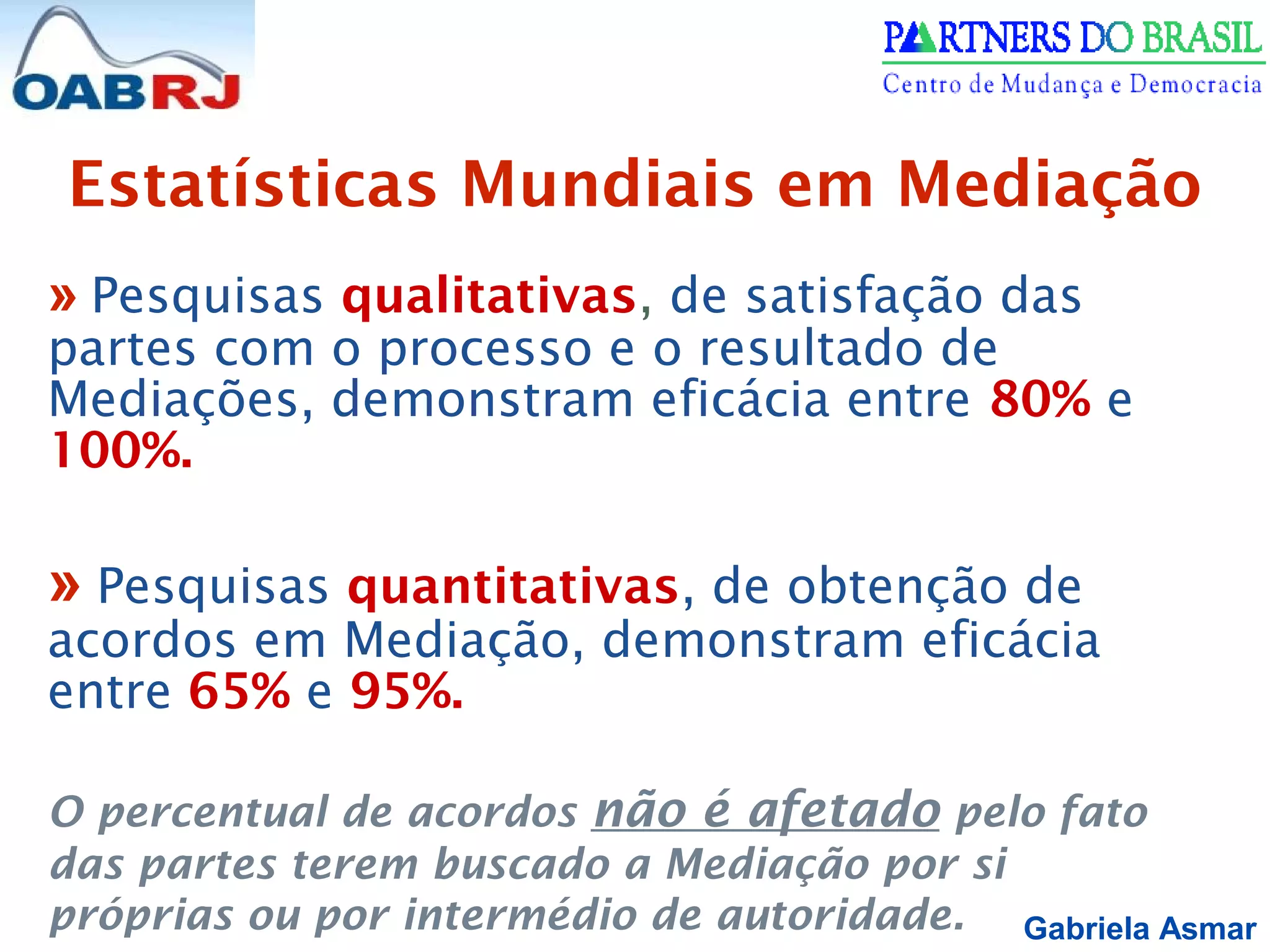 OABRJ

PARTNERS DO BRASIL
Centro de Mudança e Democracia

Estatísticas Mundiais em Mediação

» Pesquisas qualitativas, de satisfação das partes com o processo e o resultado de Mediações, demonstram eficácia entre 80% e 100%.

» Pesquisas quantitativas, de obtenção de acordos em Mediação, demonstram eficácia entre 65% e 95%.

O percentual de acordos não é afetado pelo fato das partes terem buscado a Mediação por si próprias ou por intermédio de autoridade.

Gabriela Asmar